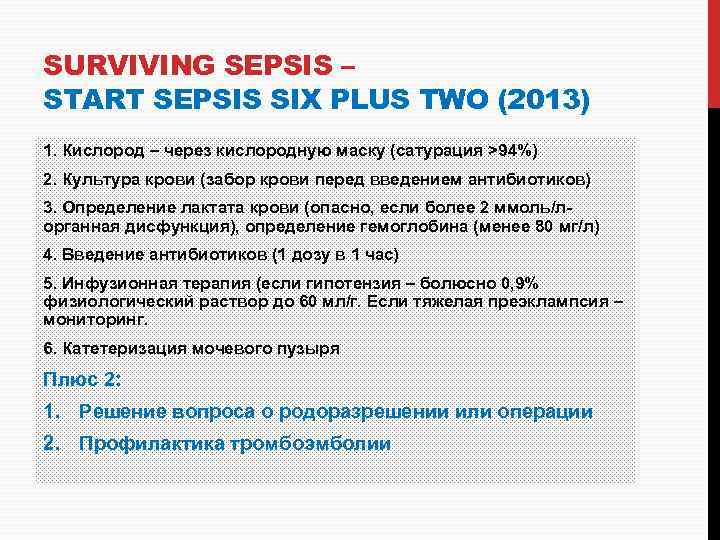 SURVIVING SEPSIS –
START SEPSIS SIX PLUS TWO (2013)

1. Кислород – через кислородную маску (сатурация >94%)

2. Культура крови (забор крови перед введением антибиотиков)

3. Определение лактата крови (опасно, если более 2 ммоль/л- органная дисфункция), определение гемоглобина (менее 80 мг/л)

4. Введение антибиотиков (1 дозу в 1 час)

5. Инфузионная терапия (если гипотензия – болюсно 0,9% физиологический раствор до 60 мл/г. Если тяжелая преэклампсия – мониторинг.

6. Катетеризация мочевого пузыря

Плюс 2:

1. Решение вопроса о родоразрешении или операции

2. Профилактика тромбоэмболии